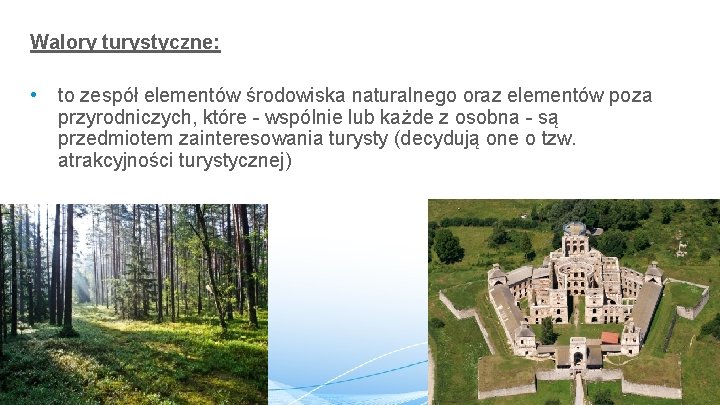 Walory turystyczne:

• to zespół elementów środowiska naturalnego oraz elementów poza przyrodniczych, które - wspólnie lub każde z osobna - są przedmiotem zainteresowania turysty (decydują one o tzw. atrakcyjności turystycznej)